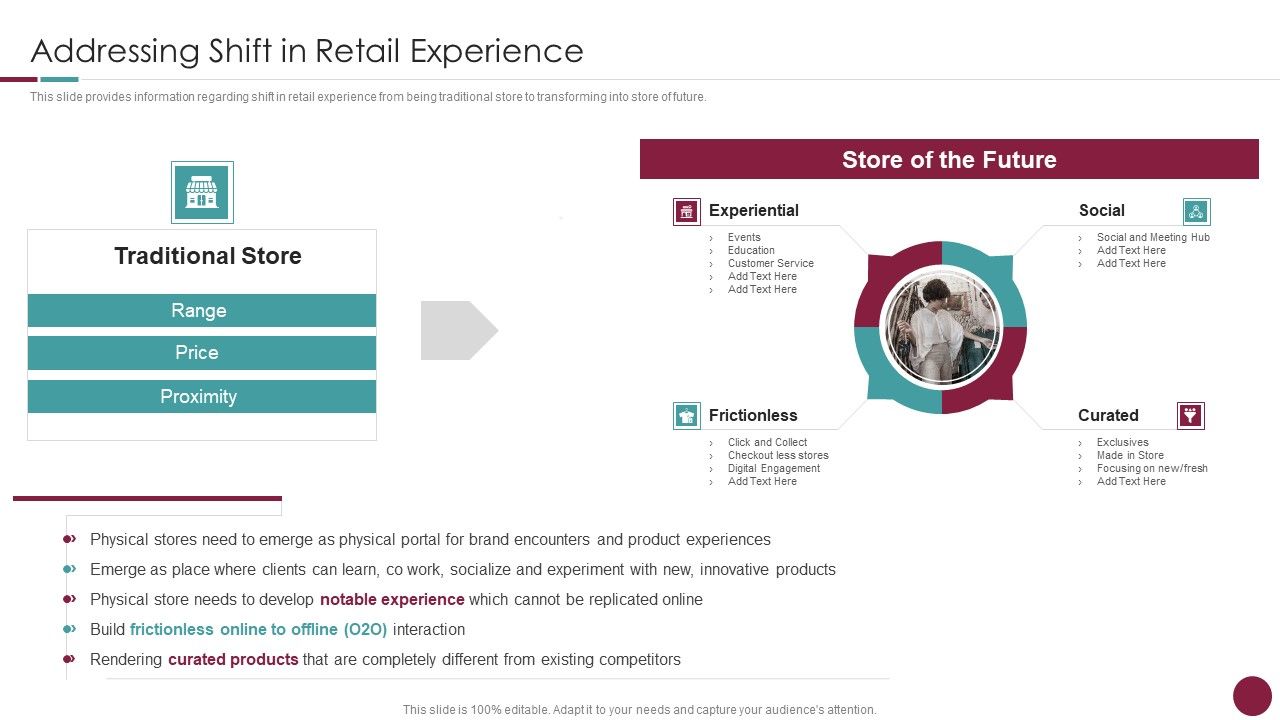 Addressing Shift in Retail Experience

This slide provides information regarding shift in retail experience from being traditional store to transforming into store of future.

Traditional Store

Range

Price

Proximity

Store of the Future

Experiential

› Events
› Education
› Customer Service
› Add Text Here
› Add Text Here

Social

› Social and Meeting Hub
› Add Text Here
› Add Text Here

Frictionless

› Click and Collect
› Checkout less stores
› Digital Engagement
› Add Text Here

Curated

› Exclusives
› Made in Store
› Focusing on new/fresh
› Add Text Here

Physical stores need to emerge as physical portal for brand encounters and product experiences

Emerge as place where clients can learn, co work, socialize and experiment with new, innovative products

Physical store needs to develop notable experience which cannot be replicated online

Build frictionless online to offline (O2O) interaction

Rendering curated products that are completely different from existing competitors

This slide is 100% editable. Adapt it to your needs and capture your audience's attention.